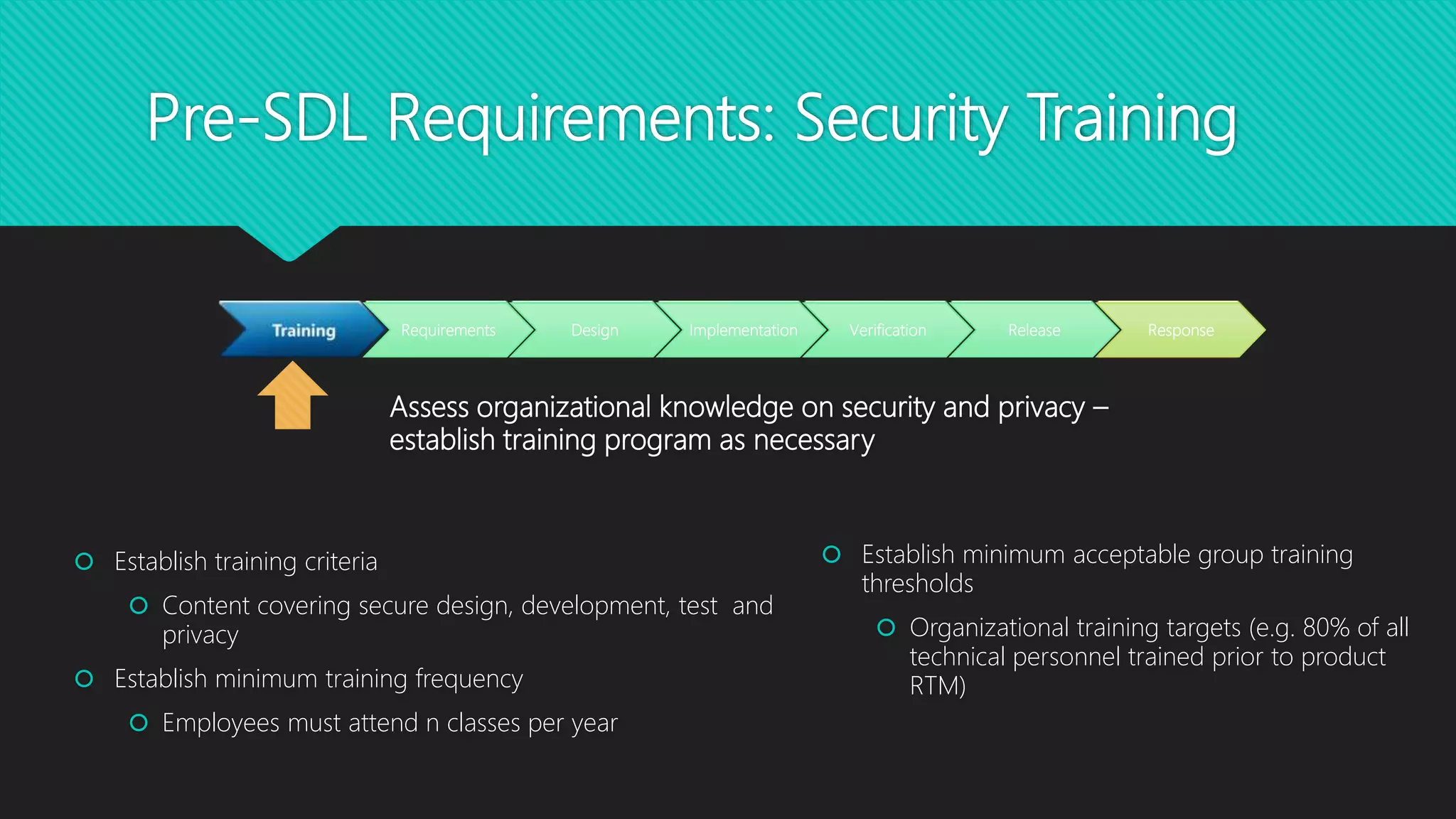 Pre-SDL Requirements: Security Training

Training
Requirements
Design
Implementation
Verification
Release
Response

Assess organizational knowledge on security and privacy – establish training program as necessary

Establish training criteria

Content covering secure design, development, test and privacy

Establish minimum training frequency

Employees must attend n classes per year

Establish minimum acceptable group training thresholds

Organizational training targets (e.g. 80% of all technical personnel trained prior to product RTM)